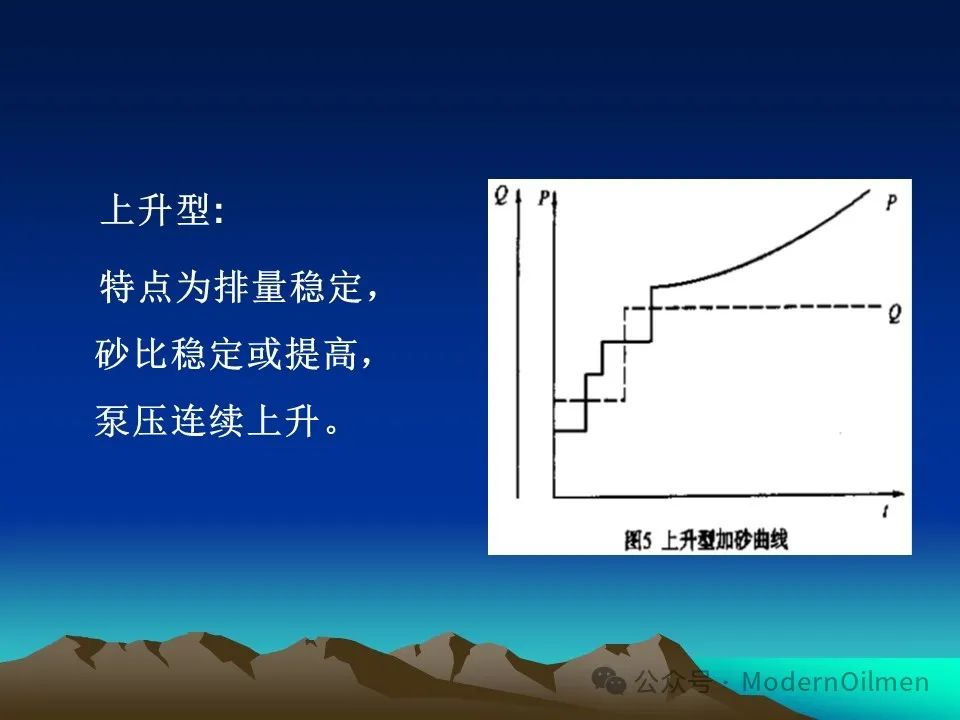 上升型：

特点为排量稳定，砂比稳定或提高，泵压连续上升。

Q
P
P
Q
t
图5 上升型加砂曲线

公众号 · ModernOilmen